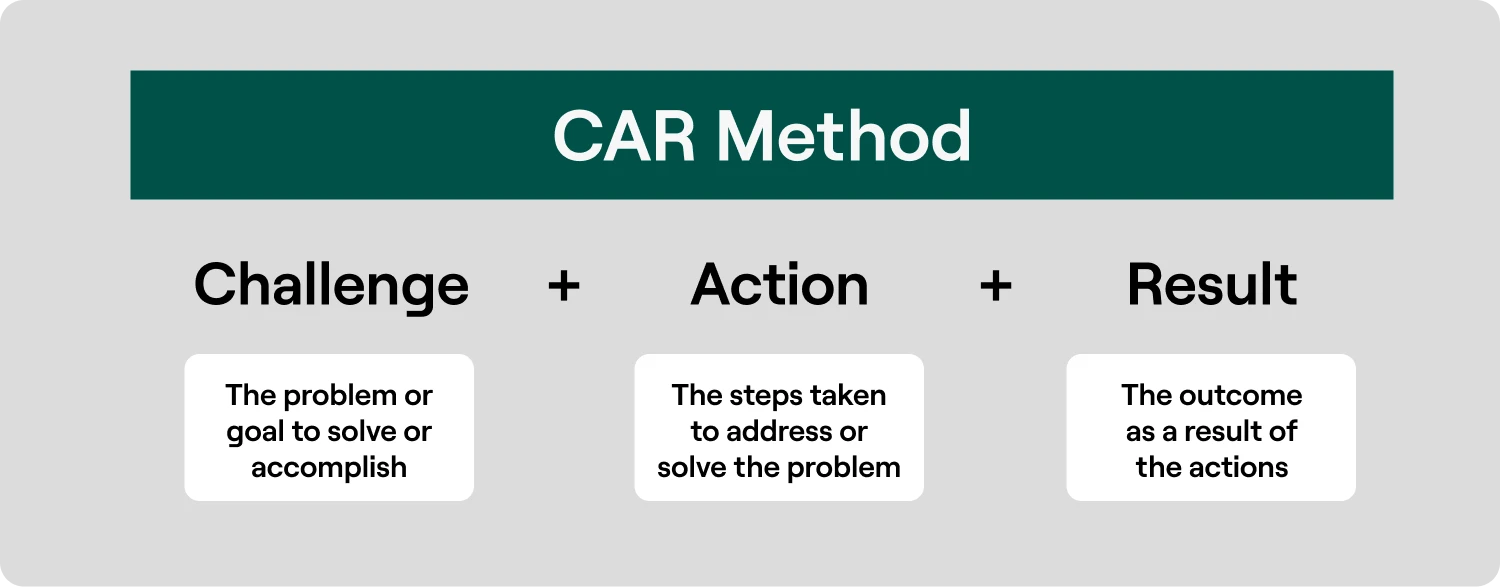 CAR Method

Challenge + Action + Result

The problem or goal to solve or accomplish

The steps taken to address or solve the problem

The outcome as a result of the actions